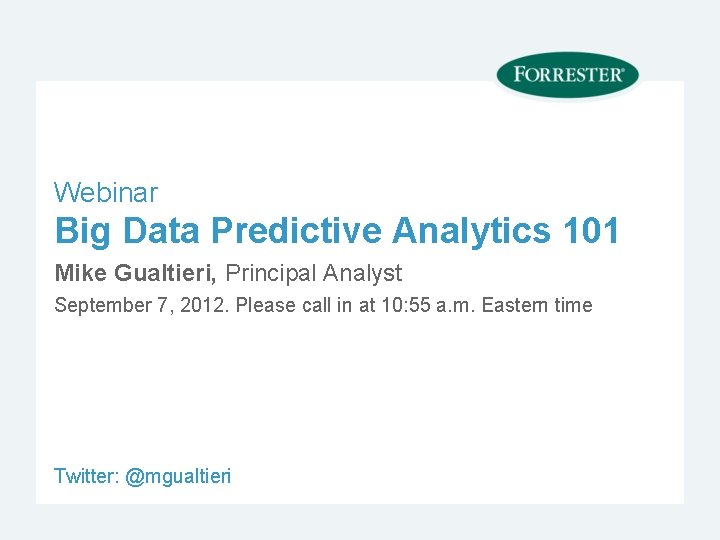 FORRESTER®

Webinar
Big Data Predictive Analytics 101

Mike Gualtieri, Principal Analyst
September 7, 2012. Please call in at 10:55 a.m. Eastern time

Twitter: @mgualtieri